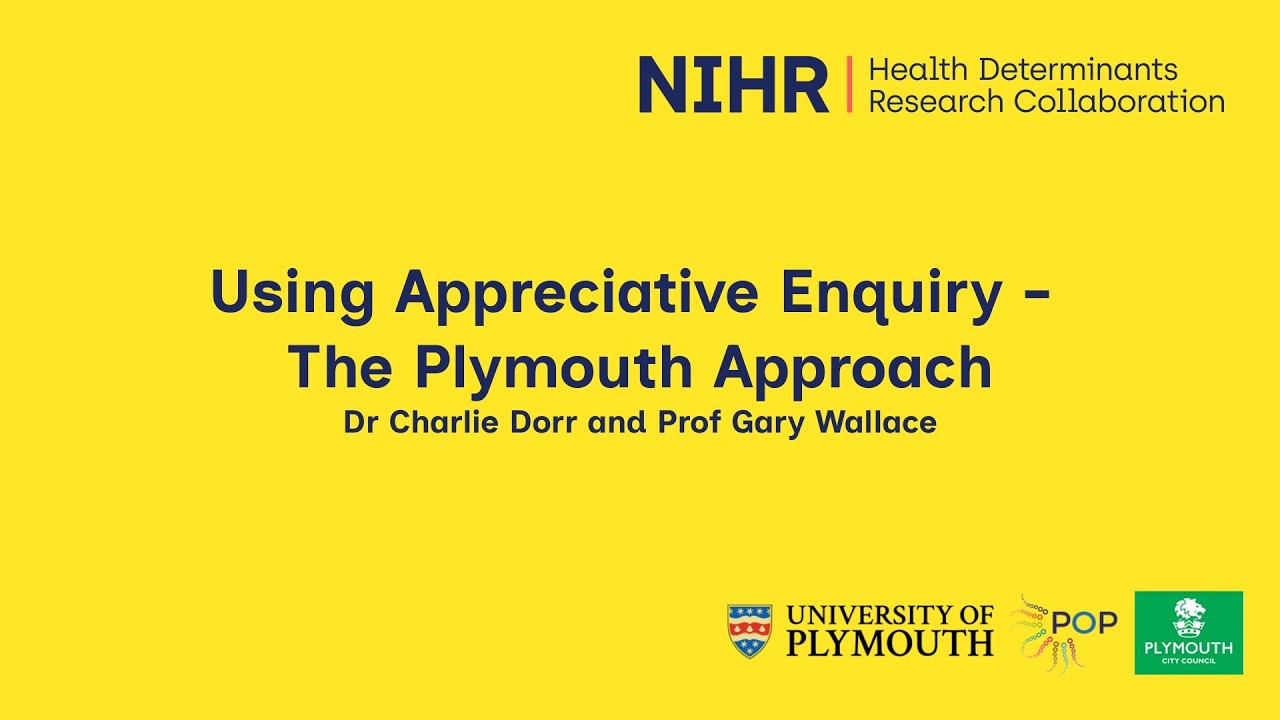 NIHR | Health Determinants Research Collaboration

Using Appreciative Enquiry - The Plymouth Approach

Dr Charlie Dorr and Prof Gary Wallace

UNIVERSITY OF PLYMOUTH

POP

PLYMOUTH CITY COUNCIL